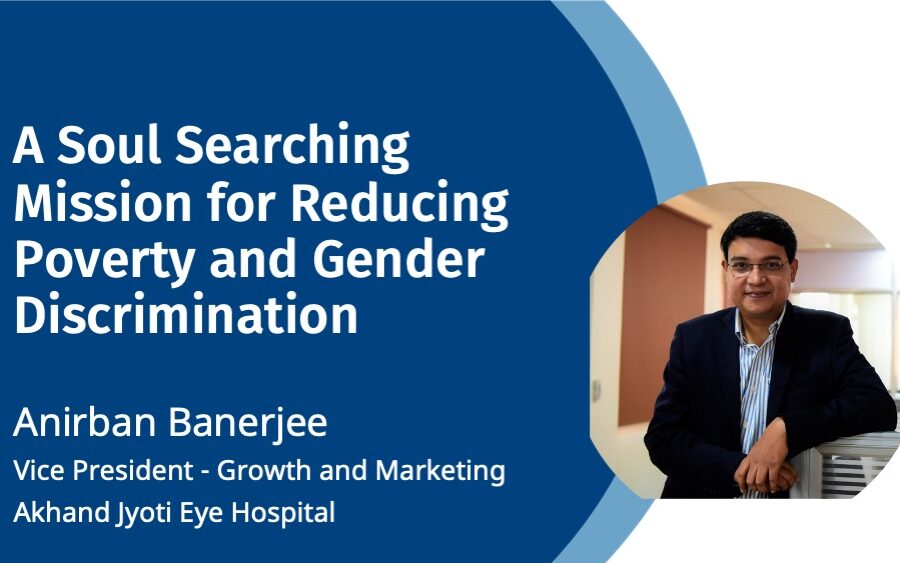 A Soul Searching Mission for Reducing Poverty and Gender Discrimination

Anirban Banerjee

Vice President - Growth and Marketing

Akhand Jyoti Eye Hospital